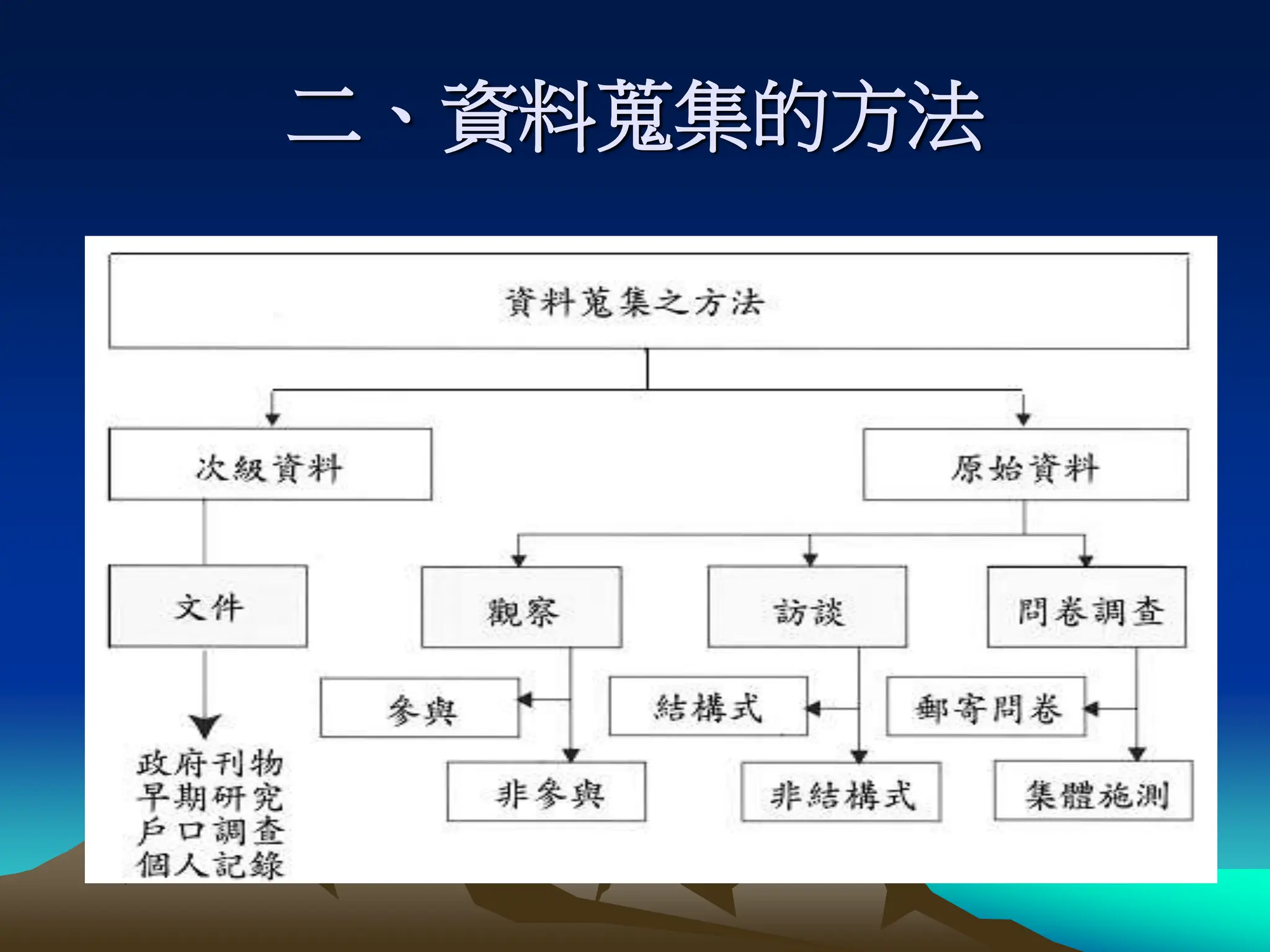 二、資料蒐集的方法

資料蒐集之方法

次級資料

原始資料

文件

觀察

訪談

問卷調查

參與

結構式

郵寄問卷

非參與

非結構式

集體施測

政府刊物
早期研究
戶口調查
個人記錄